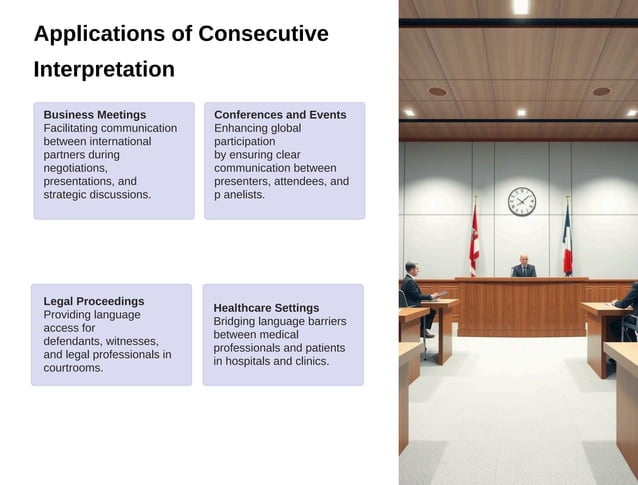 Applications of Consecutive Interpretation

Business Meetings
Facilitating communication between international partners during negotiations, presentations, and strategic discussions.

Conferences and Events
Enhancing global participation by ensuring clear communication between presenters, attendees, and p anelists.

Legal Proceedings
Providing language access for defendants, witnesses, and legal professionals in courtrooms.

Healthcare Settings
Bridging language barriers between medical professionals and patients in hospitals and clinics.